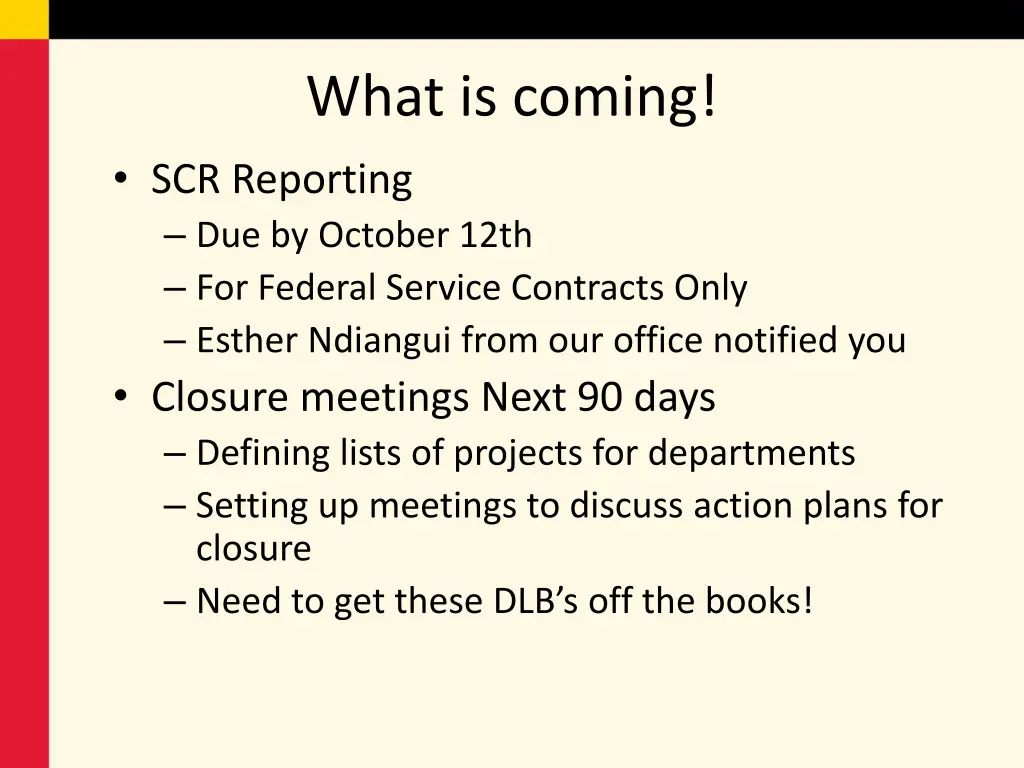 What is coming!

• SCR Reporting
– Due by October 12th
– For Federal Service Contracts Only
– Esther Ndiangui from our office notified you
• Closure meetings Next 90 days
– Defining lists of projects for departments
– Setting up meetings to discuss action plans for closure
– Need to get these DLB’s off the books!